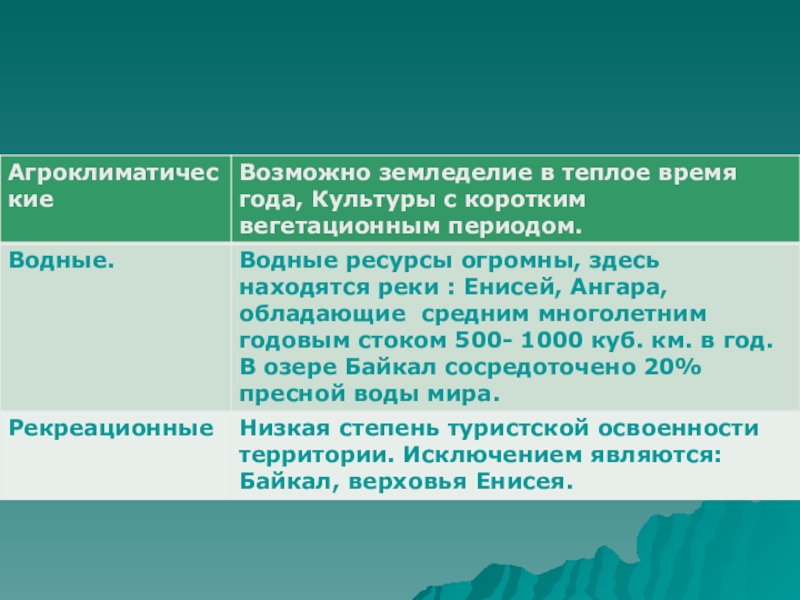 | Агроклиматические | Возможно земледелие в теплое время года, Культуры с коротким вегетационным периодом. |
|---|---|
| Водные. | Водные ресурсы огромны, здесь находятся реки : Енисей, Ангара, обладающие средним многолетним годовым стоком 500- 1000 куб. км. в год. В озере Байкал сосредоточено 20% пресной воды мира. |
| Рекреационные | Низкая степень туристской освоенности территории. Исключением являются: Байкал, верховья Енисея. |